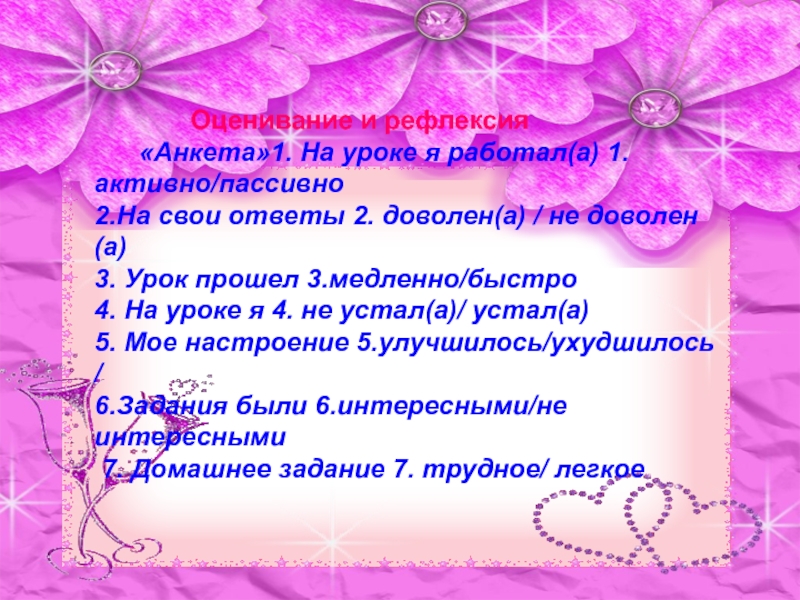 Оценивание и рефлексия

«Анкета»1. На уроке я работал(а) 1. активно/пассивно
2.На свои ответы 2. доволен(а) / не доволен (а)
3. Урок прошел 3.медленно/быстро
4. На уроке я 4. не устал(а)/ устал(а)
5. Мое настроение 5.улучшилось/ухудшилось /
6.Задания были 6.интересными/не интересными
7. Домашнее задание 7. трудное/ легкое